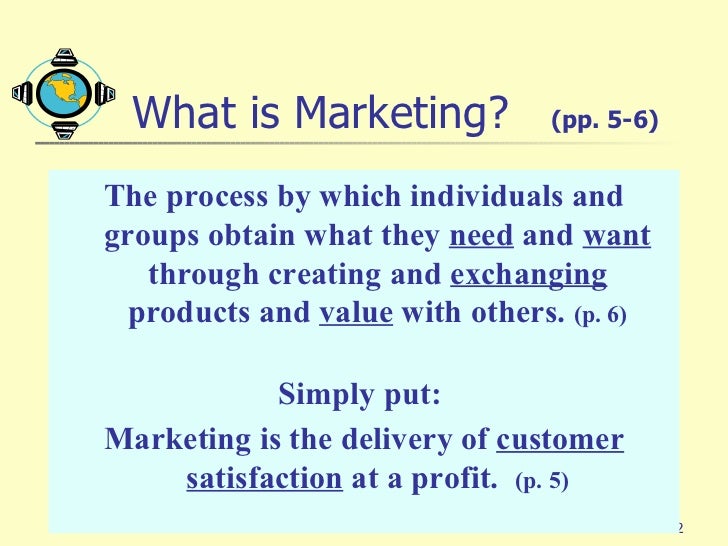 What is Marketing? (pp. 5-6)

The process by which individuals and groups obtain what they need and want through creating and exchanging products and value with others. (p. 6)

Simply put:

Marketing is the delivery of customer satisfaction at a profit. (p. 5)

2